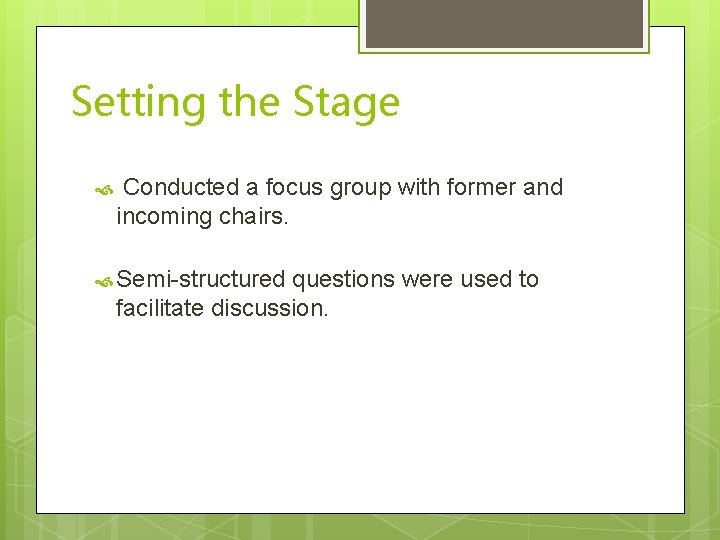 Setting the Stage

Conducted a focus group with former and incoming chairs.

Semi-structured questions were used to facilitate discussion.